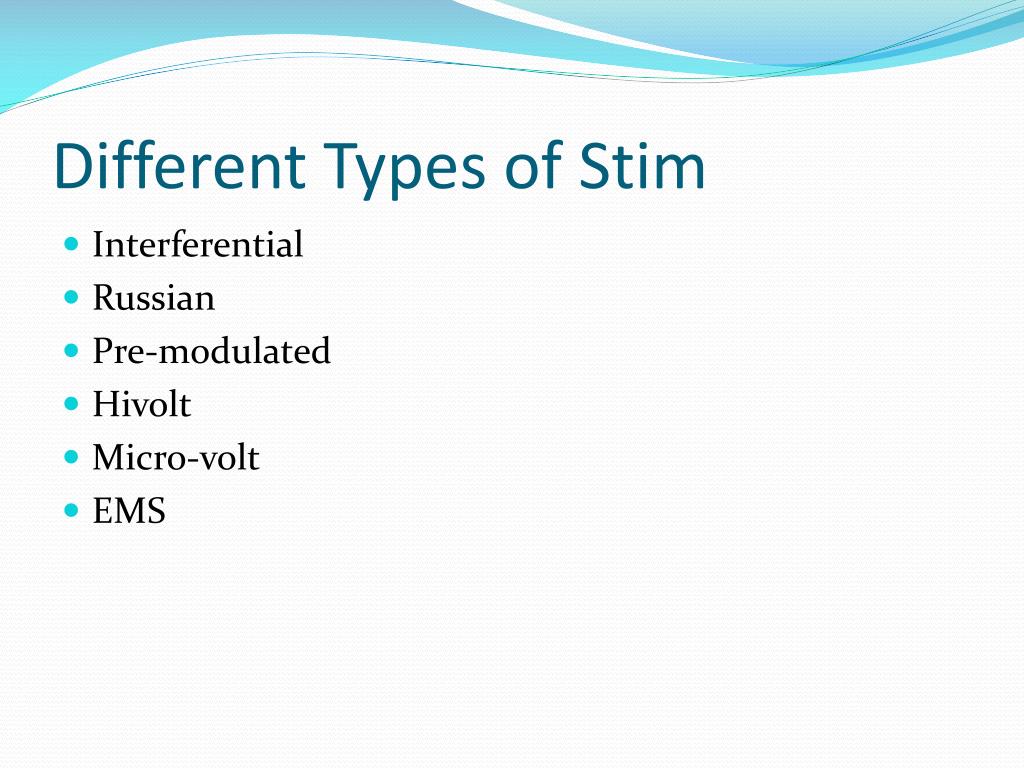 Different Types of Stim

- Interferential
- Russian
- Pre-modulated
- Hivolt
- Micro-volt
- EMS